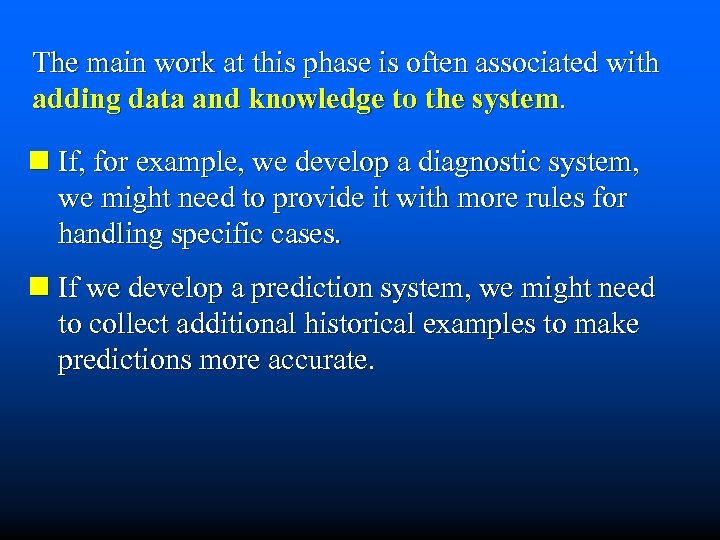 The main work at this phase is often associated with adding data and knowledge to the system.

If, for example, we develop a diagnostic system, we might need to provide it with more rules for handling specific cases.

If we develop a prediction system, we might need to collect additional historical examples to make predictions more accurate.